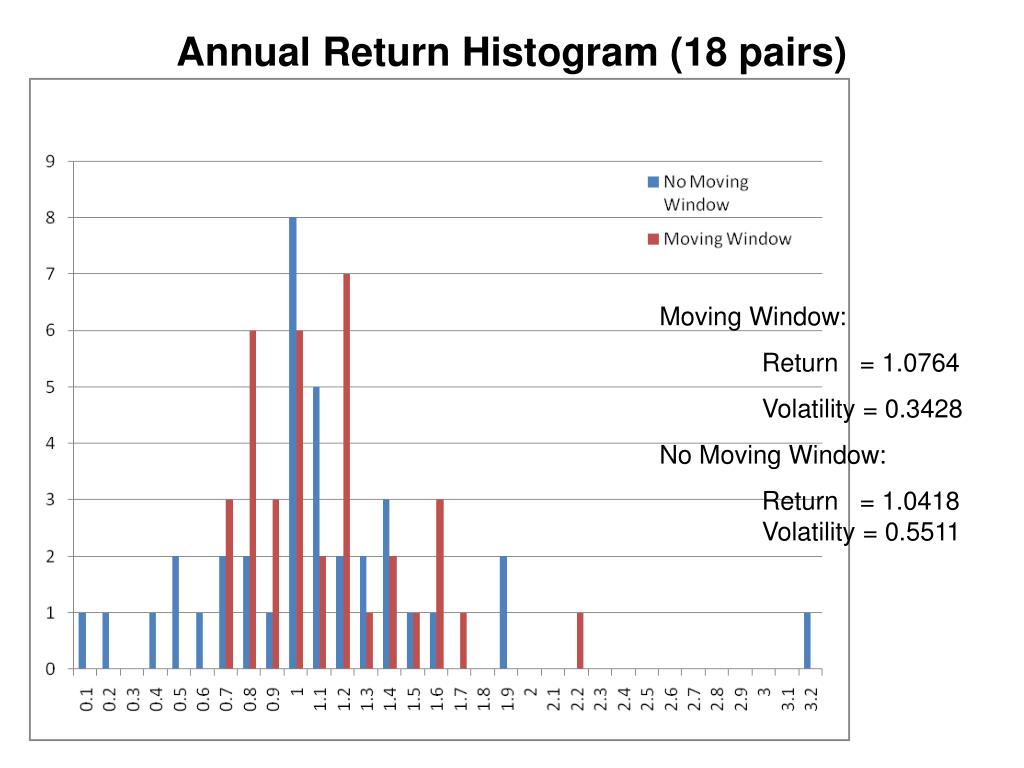 Annual Return Histogram (18 pairs)

9
8
7
6
5
4
3
2
1
0

0.1 0.2 0.3 0.4 0.5 0.6 0.7 0.8 0.9 1 1.1 1.2 1.3 1.4 1.5 1.6 1.7 1.8 1.9 2 2.1 2.2 2.3 2.4 2.5 2.6 2.7 2.8 2.9 3 3.1 3.2

No Moving Window
Moving Window

Moving Window:
Return = 1.0764
Volatility = 0.3428

No Moving Window:
Return = 1.0418
Volatility = 0.5511